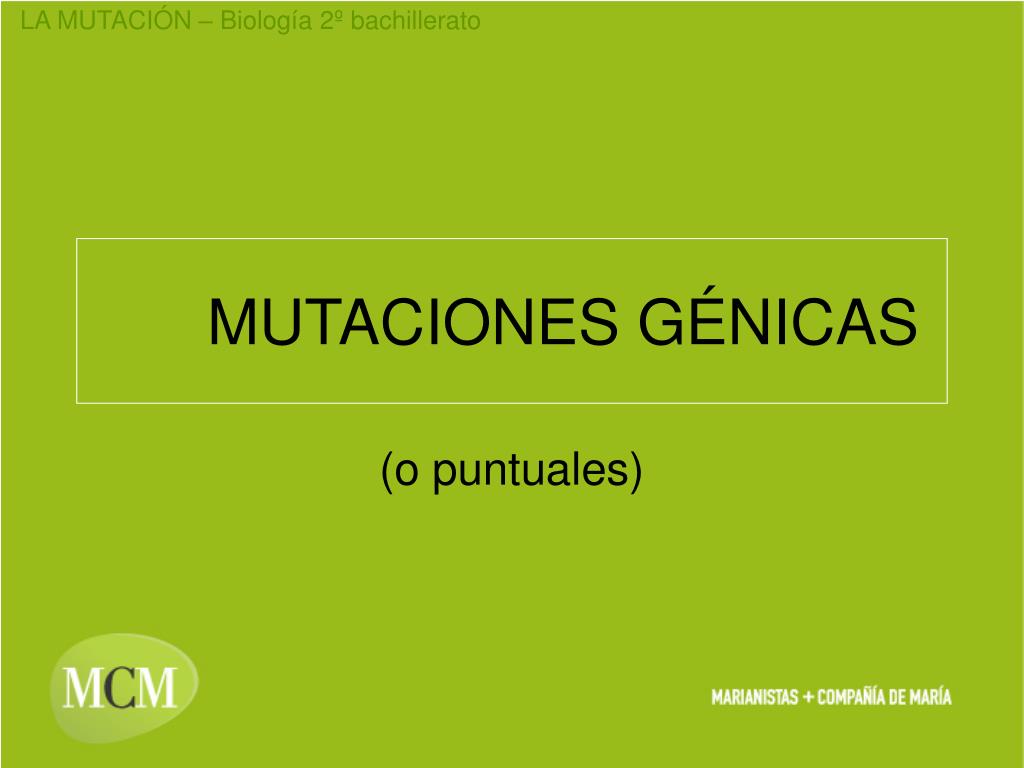 LA MUTACIÓN – Biología 2º bachillerato

MUTACIONES GÉNICAS

(o puntuales)

MCM

MARIANISTAS + COMPAÑÍA DE MARÍA